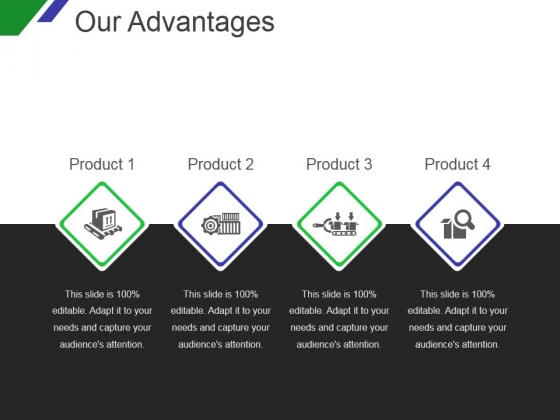 Our Advantages

Product 1

This slide is 100% editable. Adapt it to your needs and capture your audience's attention.

Product 2

This slide is 100% editable. Adapt it to your needs and capture your audience's attention.

Product 3

This slide is 100% editable. Adapt it to your needs and capture your audience's attention.

Product 4

This slide is 100% editable. Adapt it to your needs and capture your audience's attention.